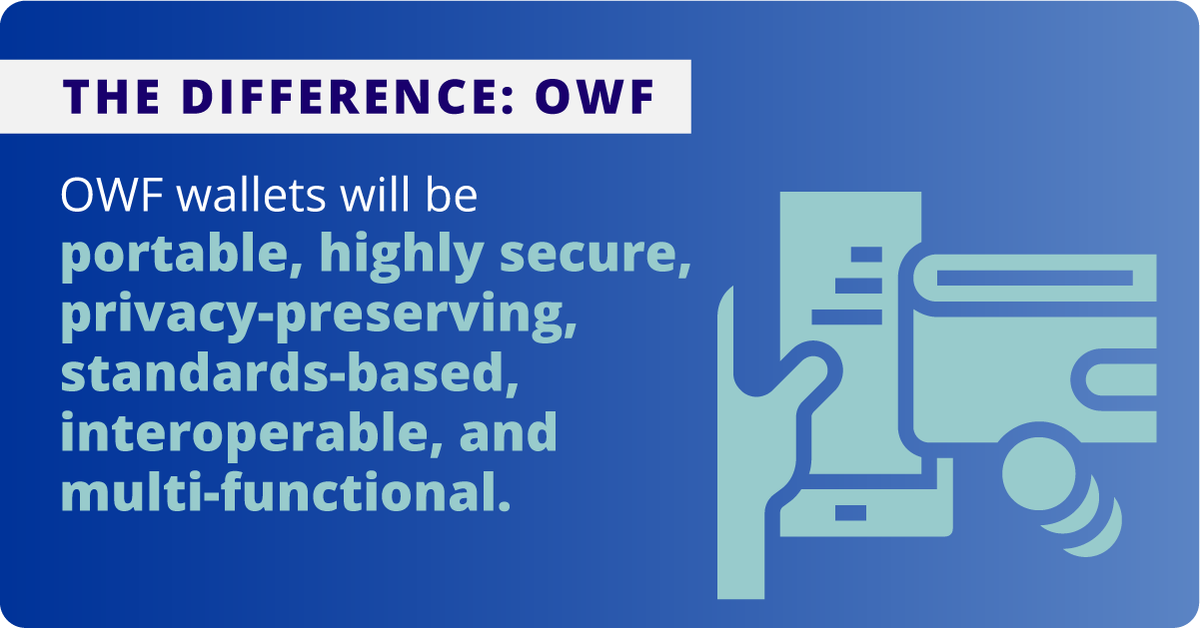 THE DIFFERENCE: OWF

OWF wallets will be portable, highly secure, privacy-preserving, standards-based, interoperable, and multi-functional.